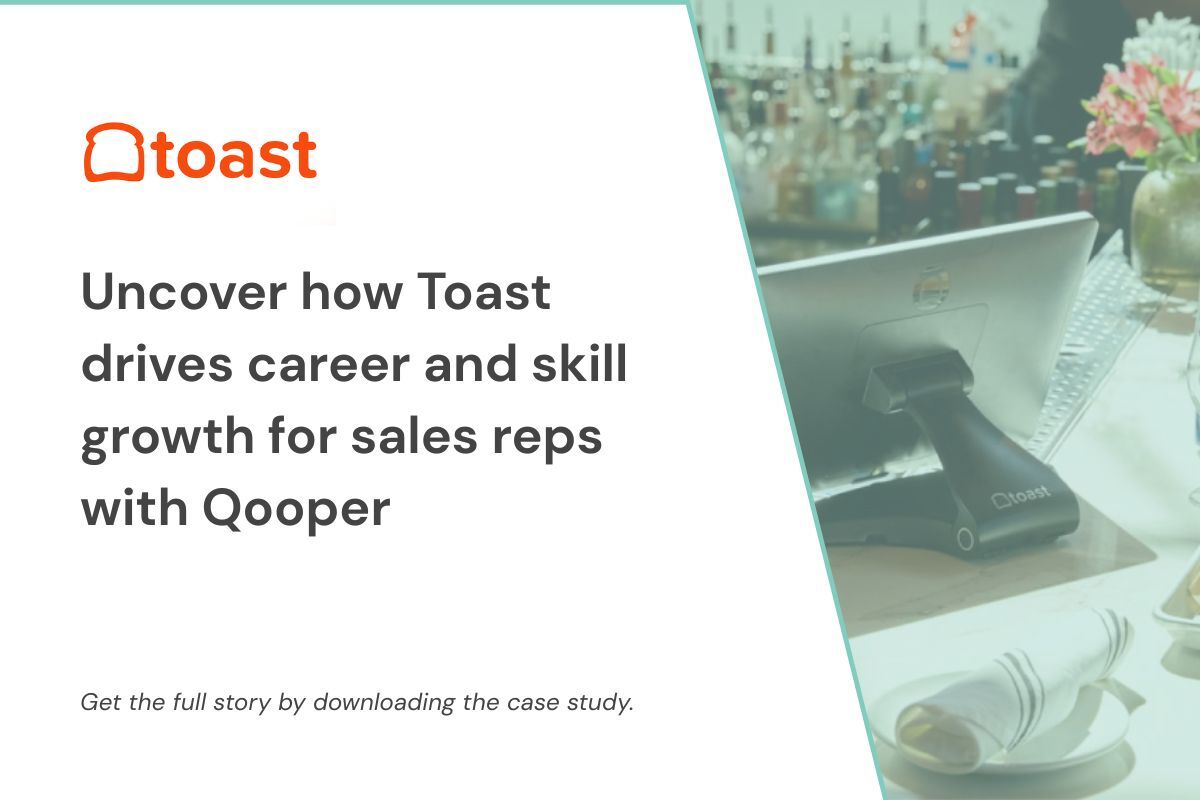 toast

Uncover how Toast drives career and skill growth for sales reps with Qooper

Get the full story by downloading the case study.

toast